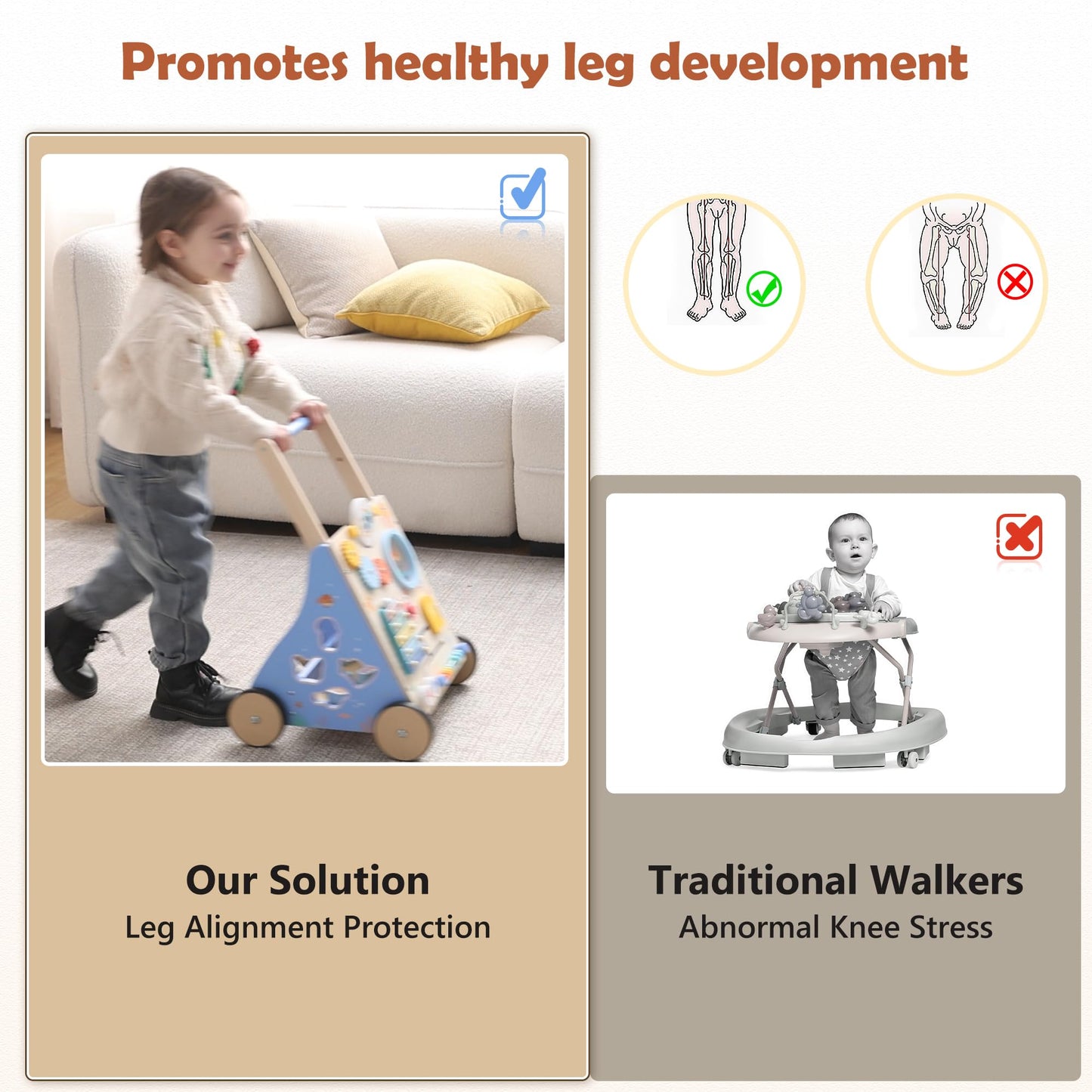 Promotes healthy leg development

Our Solution
Leg Alignment Protection

Traditional Walkers
Abnormal Knee Stress